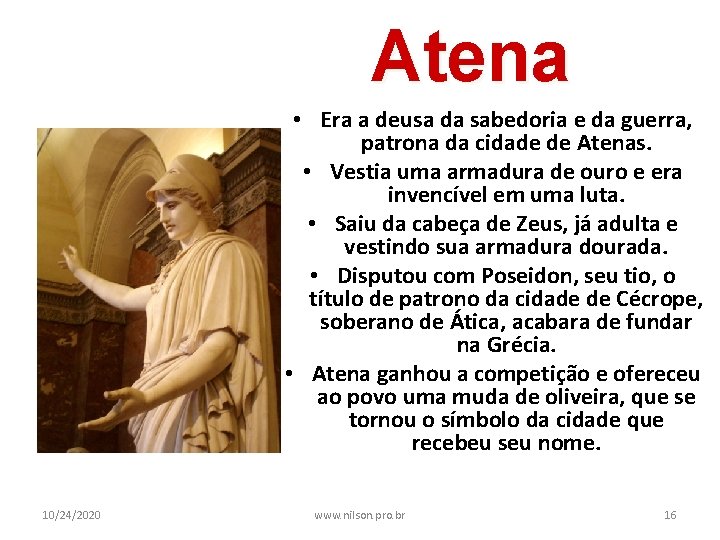 Atena

• Era a deusa da sabedoria e da guerra, patrona da cidade de Atenas.
• Vestia uma armadura de ouro e era invencível em uma luta.
• Saiu da cabeça de Zeus, já adulta e vestindo sua armadura dourada.
• Disputou com Poseidon, seu tio, o título de patrono da cidade de Cécrope, soberano de Ática, acabara de fundar na Grécia.
• Atena ganhou a competição e ofereceu ao povo uma muda de oliveira, que se tornou o símbolo da cidade que recebeu seu nome.

10/24/2020 www.nilson.pro.br 16